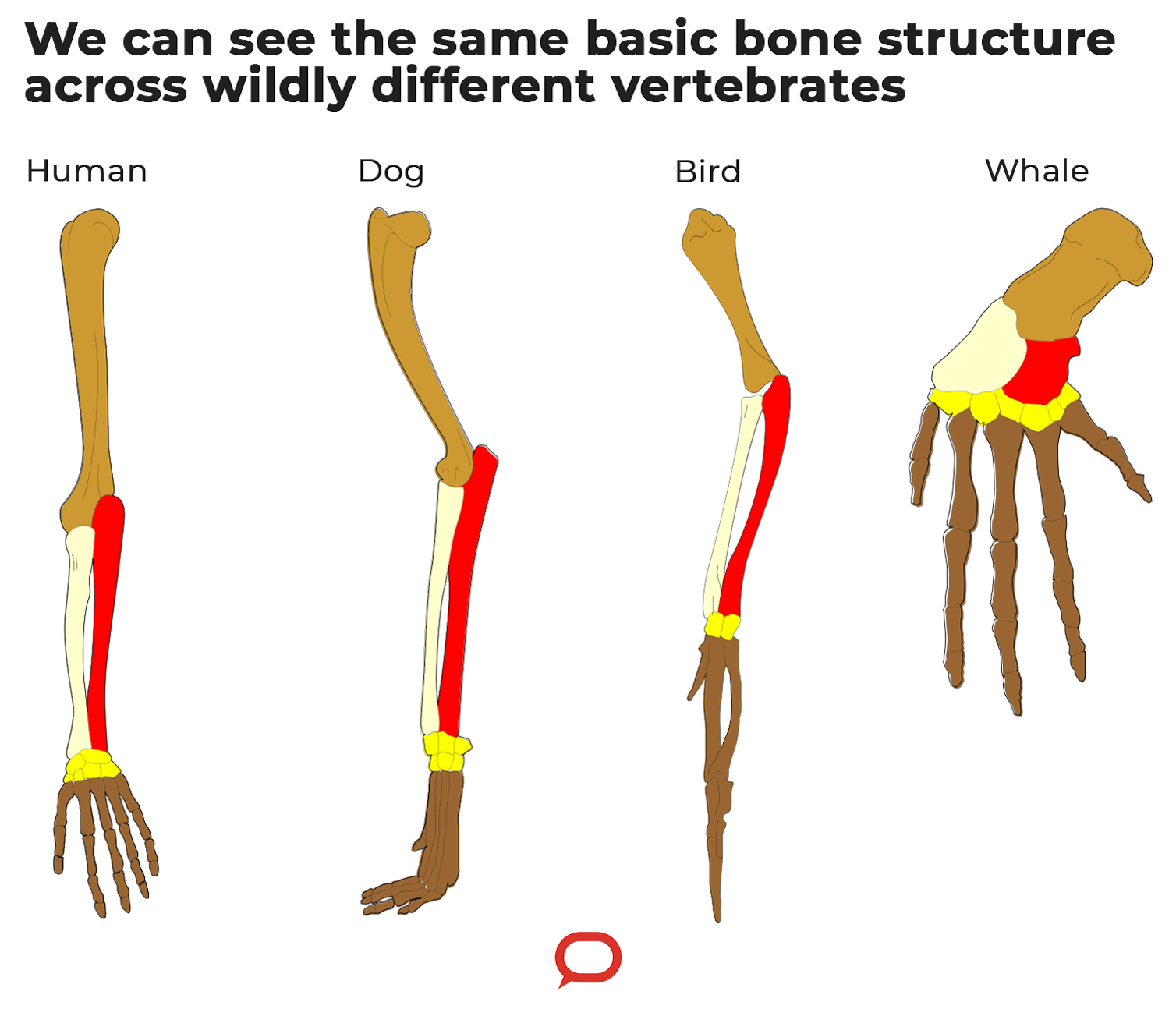 We can see the same basic bone structure across wildly different vertebrates

Human

Dog

Bird

Whale